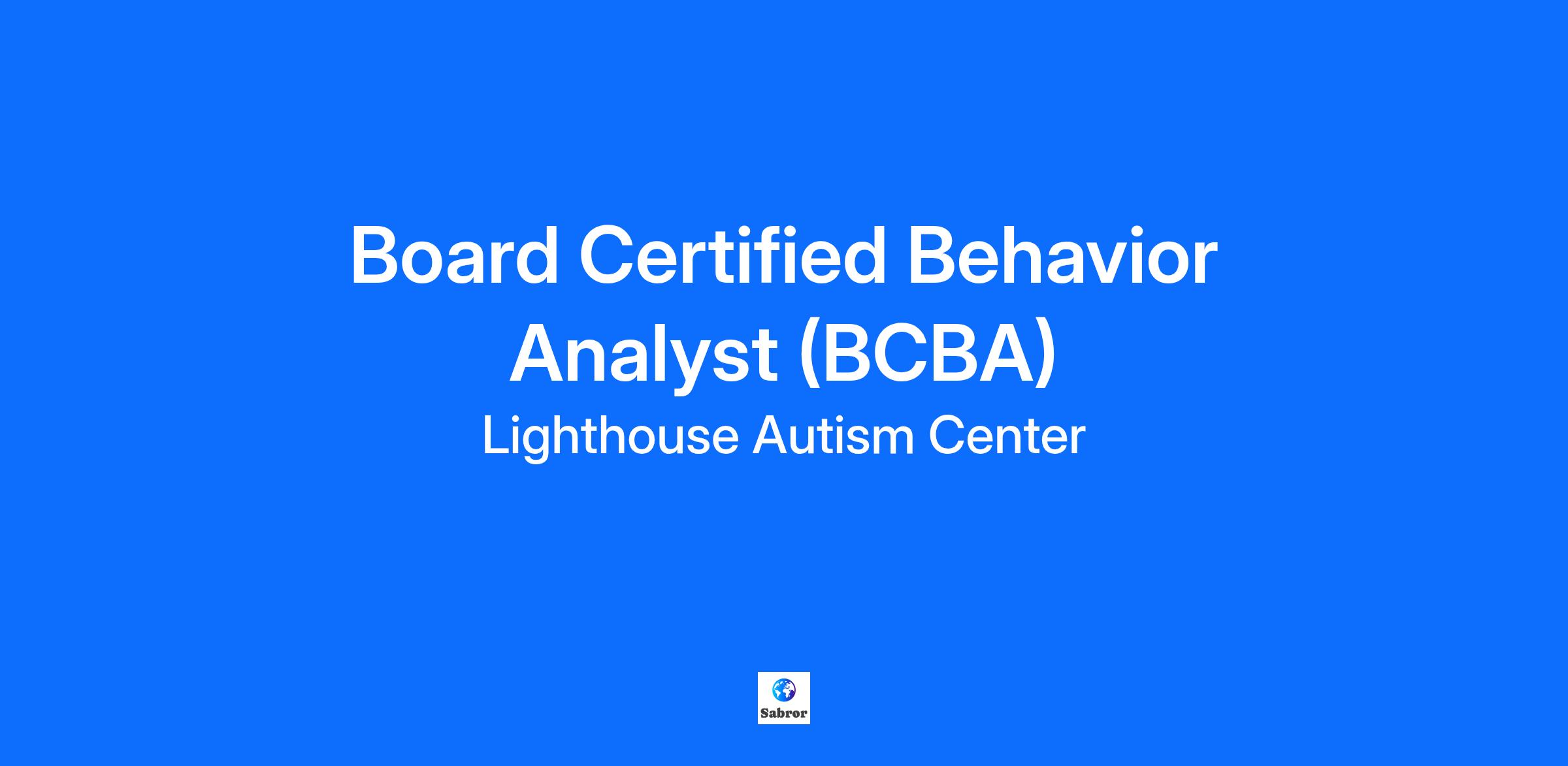 Board Certified Behavior Analyst (BCBA)

Lighthouse Autism Center

Sabror